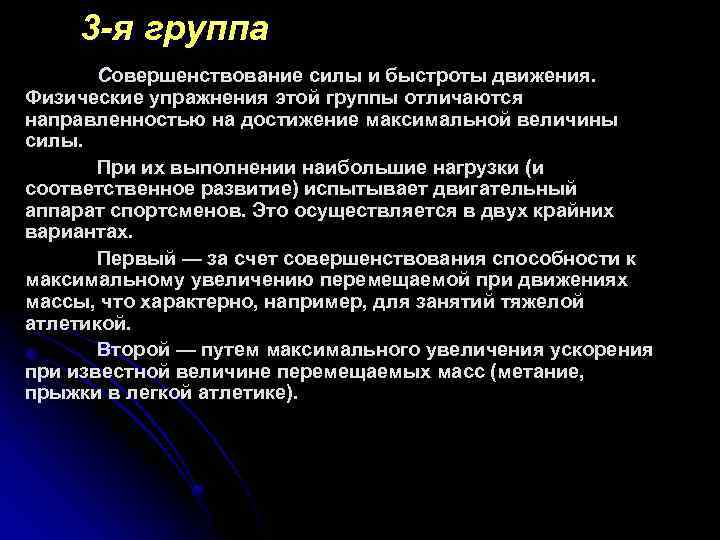 3-я группа

Совершенствование силы и быстроты движения. Физические упражнения этой группы отличаются направленностью на достижение максимальной величины силы.

При их выполнении наибольшие нагрузки (и соответственное развитие) испытывает двигательный аппарат спортсменов. Это осуществляется в двух крайних вариантах.

Первый — за счет совершенствования способности к максимальному увеличению перемещаемой при движениях массы, что характерно, например, для занятий тяжелой атлетикой.

Второй — путем максимального увеличения ускорения при известной величине перемещаемых масс (метание, прыжки в легкой атлетике).